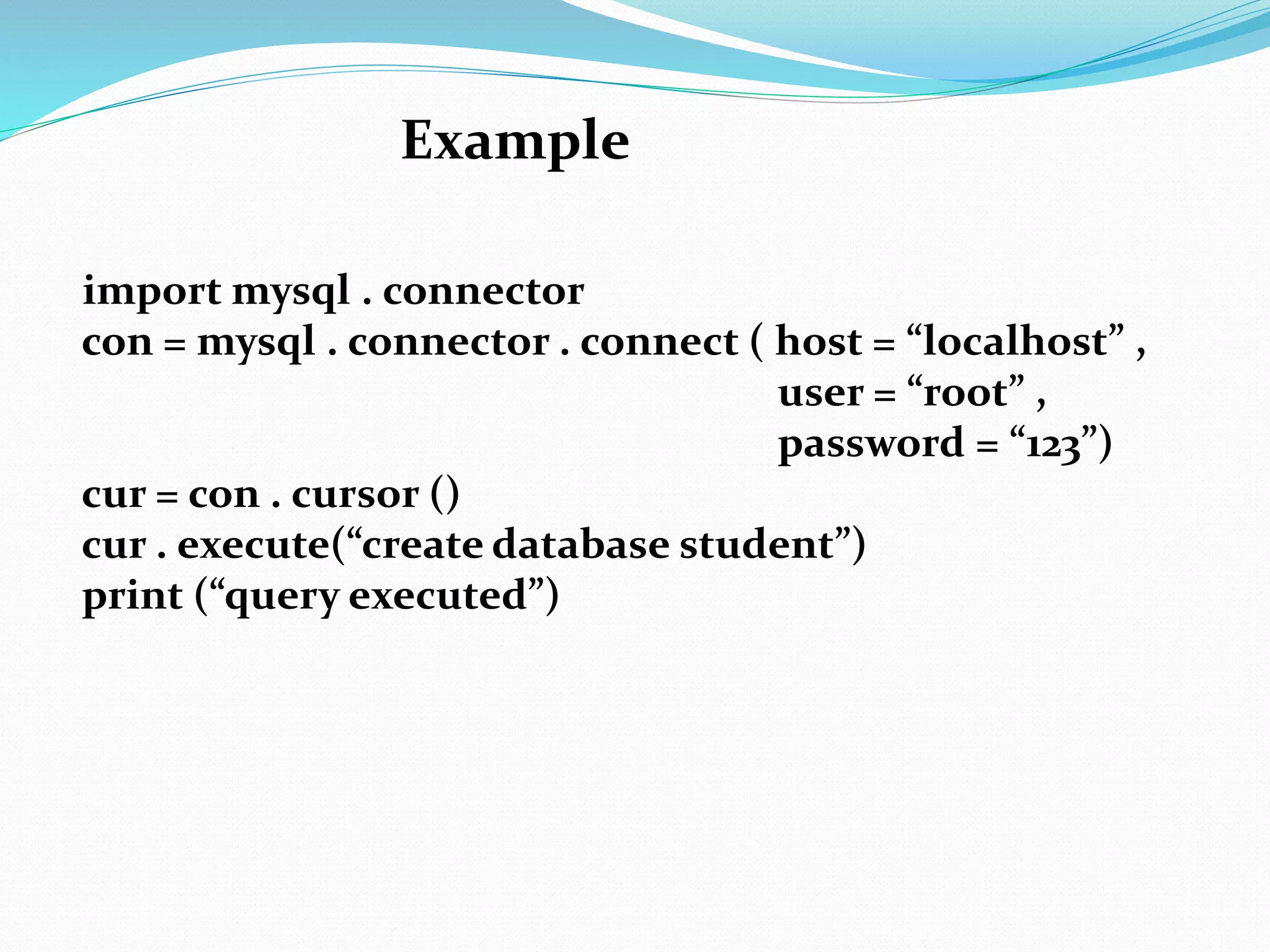 Example

import mysql . connector
con = mysql . connector . connect ( host = “localhost” ,
user = “root” ,
password = “123”)
cur = con . cursor ()
cur . execute(“create database student”)
print (“query executed”)